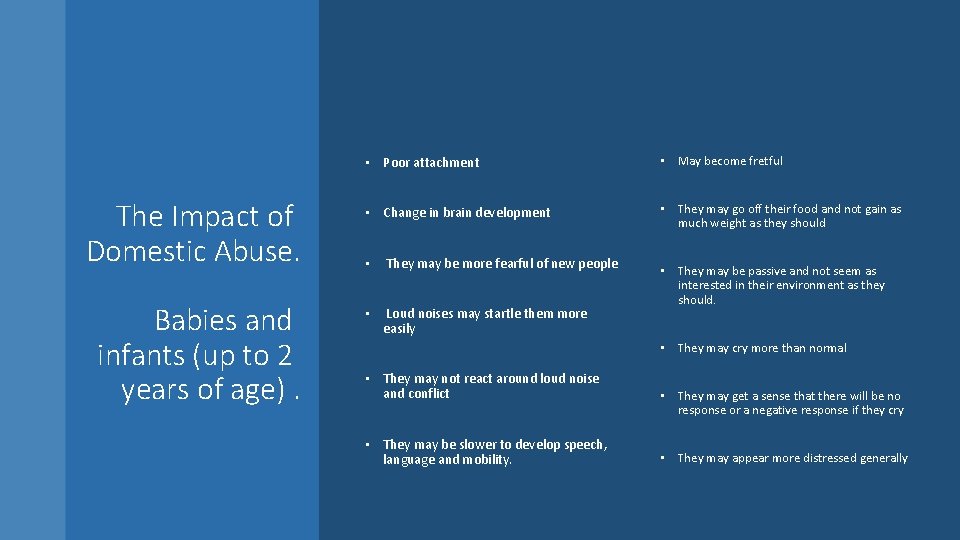 The Impact of Domestic Abuse.

Babies and infants (up to 2 years of age) .

• Poor attachment

• Change in brain development

• They may be more fearful of new people

• Loud noises may startle them more easily

• They may not react around loud noise and conflict

• They may be slower to develop speech, language and mobility.

• May become fretful

• They may go off their food and not gain as much weight as they should

• They may be passive and not seem as interested in their environment as they should.

• They may cry more than normal

• They may get a sense that there will be no response or a negative response if they cry

• They may appear more distressed generally